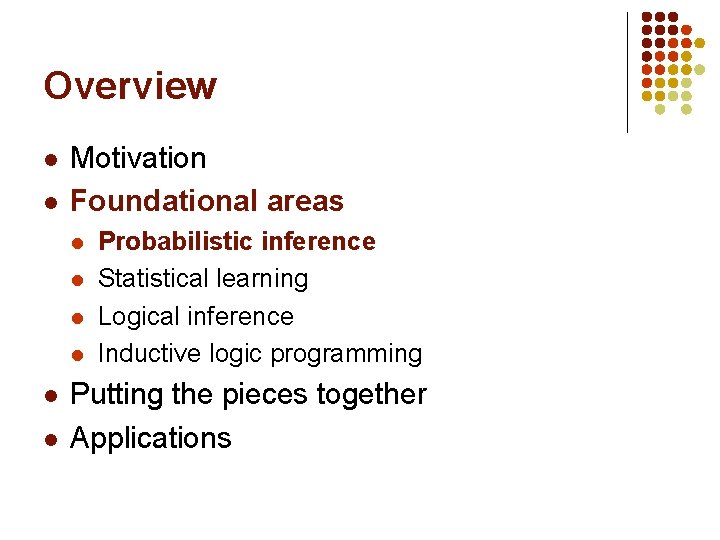 Overview

- Motivation
- Foundational areas
  - Probabilistic inference
  - Statistical learning
  - Logical inference
  - Inductive logic programming
- Putting the pieces together
- Applications